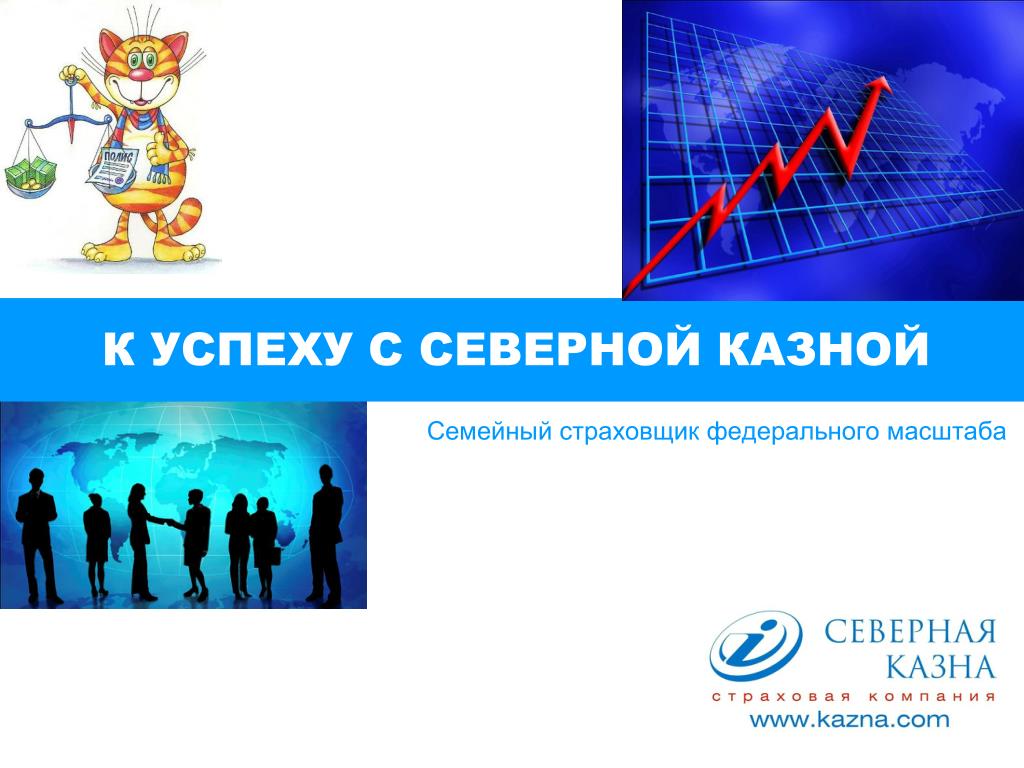 ПОЛИС

К УСПЕХУ С СЕВЕРНОЙ КАЗНОЙ

Семейный страховщик федерального масштаба

СЕВЕРНАЯ КАЗНА
страховая компания
www.kazna.com